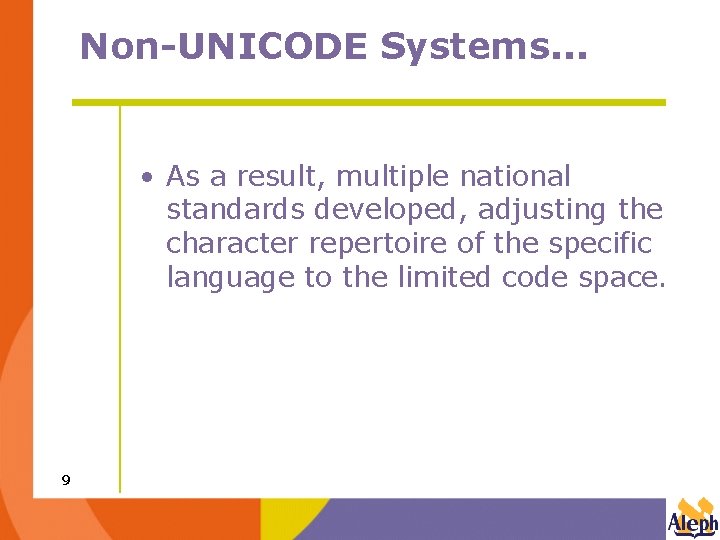 Non-UNICODE Systems...

• As a result, multiple national standards developed, adjusting the character repertoire of the specific language to the limited code space.

9

Aleph